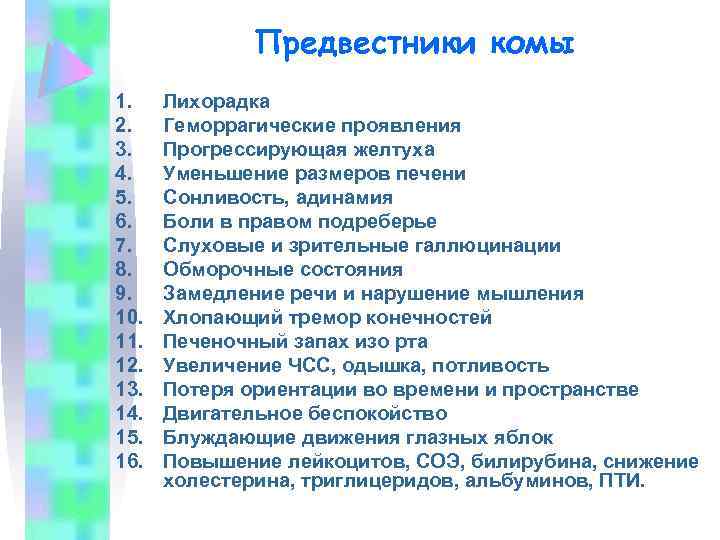 Предвестники комы

1. Лихорадка
2. Геморрагические проявления
3. Прогрессирующая желтуха
4. Уменьшение размеров печени
5. Сонливость, адинамия
6. Боли в правом подреберье
7. Слуховые и зрительные галлюцинации
8. Обморочные состояния
9. Замедление речи и нарушение мышления
10. Хлопающий тремор конечностей
11. Печеночный запах изо рта
12. Увеличение ЧСС, одышка, потливость
13. Потеря ориентации во времени и пространстве
14. Двигательное беспокойство
15. Блуждающие движения глазных яблок
16. Повышение лейкоцитов, СОЭ, билирубина, снижение холестерина, триглицеридов, альбуминов, ПТИ.